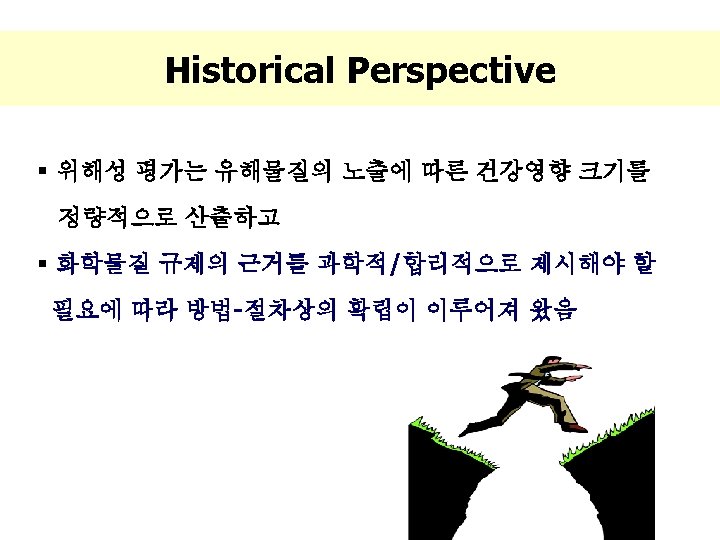 Historical Perspective

▪ 위해성 평가는 유해물질의 노출에 따른 건강영향 크기를 정량적으로 산출하고

▪ 화학물질 규제의 근거를 과학적/합리적으로 제시해야 할 필요에 따라 방법-절차상의 확립이 이루어져 왔음